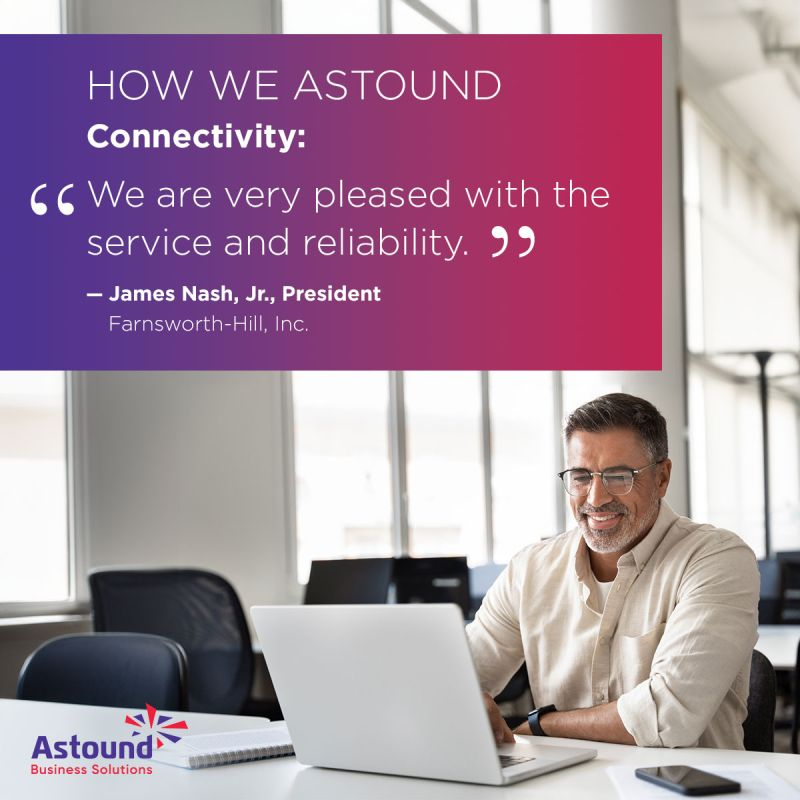 HOW WE ASTOUND
Connectivity:

“We are very pleased with the service and reliability.”

— James Nash, Jr., President
Farnsworth-Hill, Inc.

Astound
Business Solutions